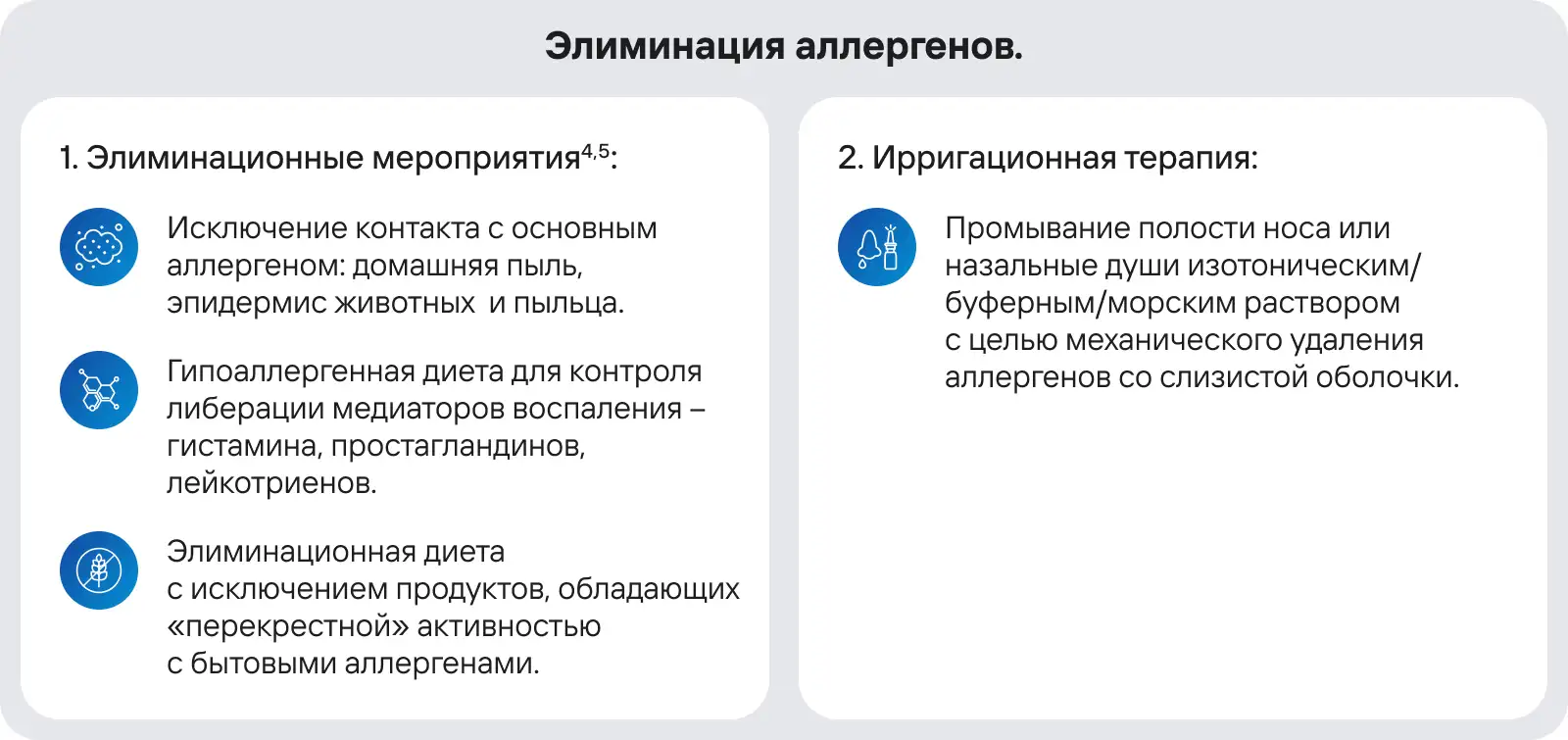 Элиминация аллергенов.

1. Элиминационные мероприятия$^{4,5}$:

Исключение контакта с основным аллергеном: домашняя пыль, эпидермис животных  и пыльца.

Гипоаллергенная диета для контроля либерации медиаторов воспаления – гистамина, простагландинов, лейкотриенов.

Элиминационная диета с исключением продуктов, обладающих «перекрестной» активностью с бытовыми аллергенами.

2. Ирригационная терапия:

Промывание полости носа или назальные души изотоническим/буферным/морским раствором с целью механического удаления аллергенов со слизистой оболочки.